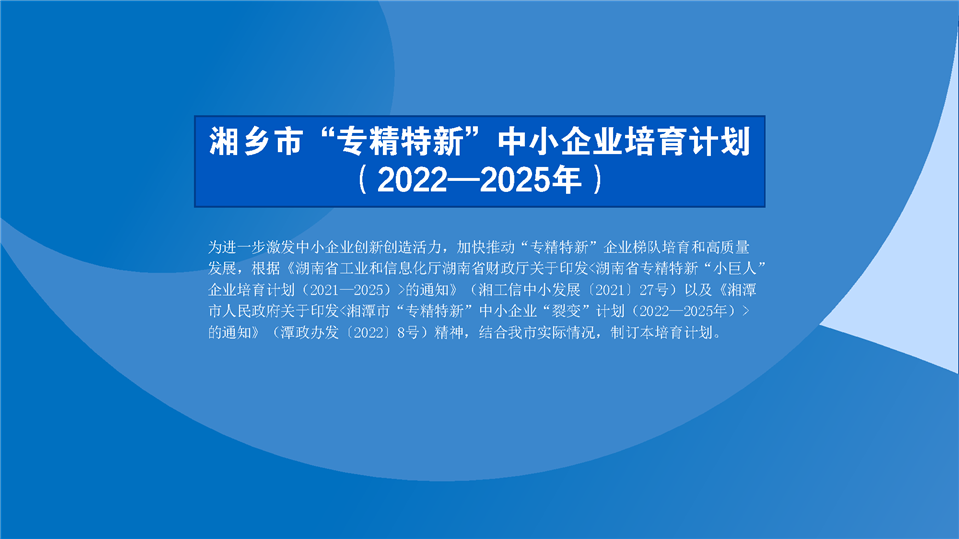 湘乡市“专精特新”中小企业培育计划
（2022—2025年）

为进一步激发中小企业创新创造活力，加快推动“专精特新”企业梯队培育和高质量发展，根据《湖南省工业和信息化厅湖南省财政厅关于印发<湖南省专精特新“小巨人”企业培育计划（2021—2025）>的通知》（湘工信中小发展〔2021〕27号）以及《湘潭市人民政府关于印发<湘潭市“专精特新”中小企业“裂变”计划（2022—2025年）>的通知》（潭政办发〔2022〕8号）精神，结合我市实际情况，制订本培育计划。